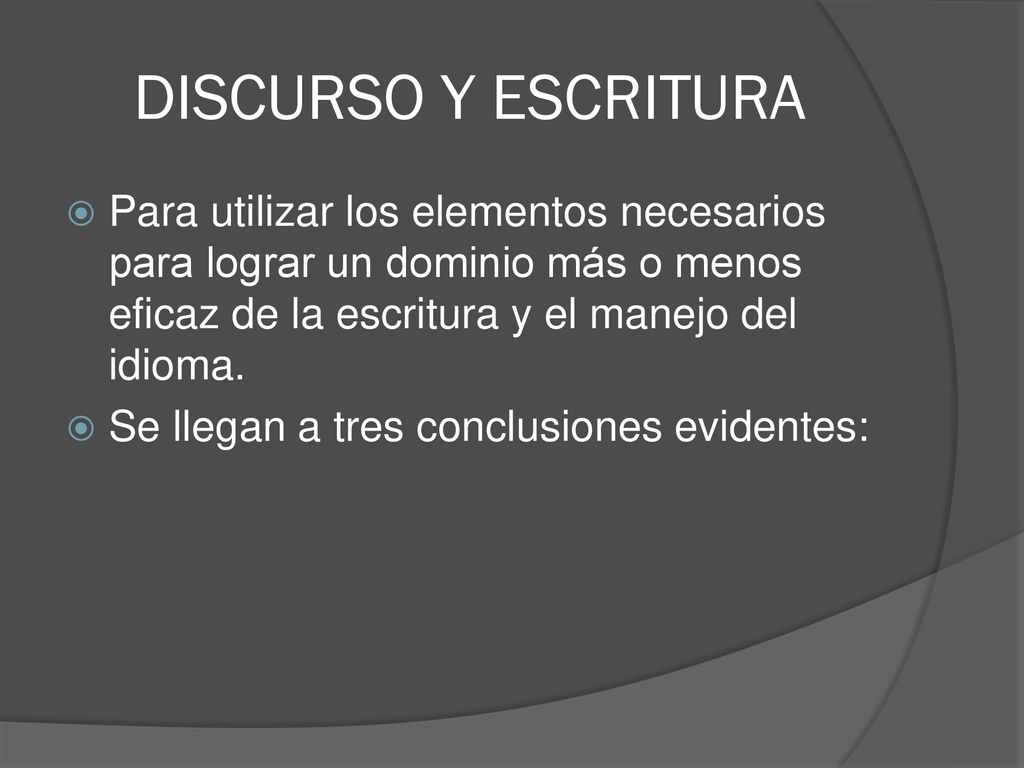 DISCURSO Y ESCRITURA

Para utilizar los elementos necesarios para lograr un dominio más o menos eficaz de la escritura y el manejo del idioma.

Se llegan a tres conclusiones evidentes: